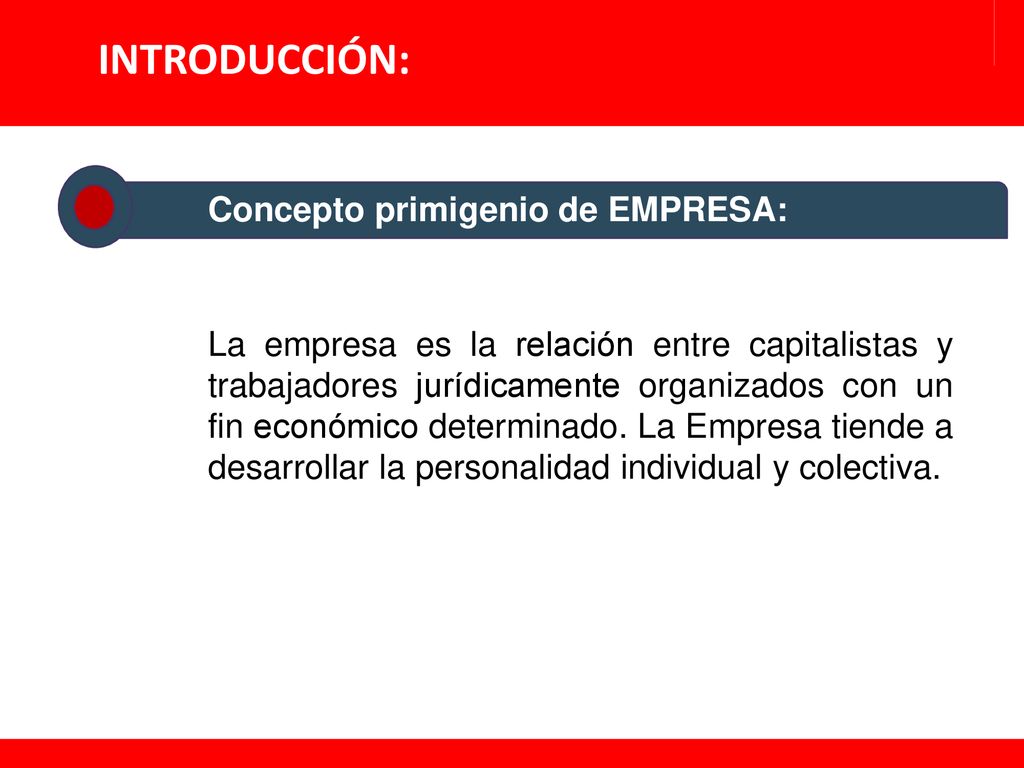 INTRODUCCIÓN:

Concepto primigenio de EMPRESA:

La empresa es la relación entre capitalistas y trabajadores jurídicamente organizados con un fin económico determinado. La Empresa tiende a desarrollar la personalidad individual y colectiva.